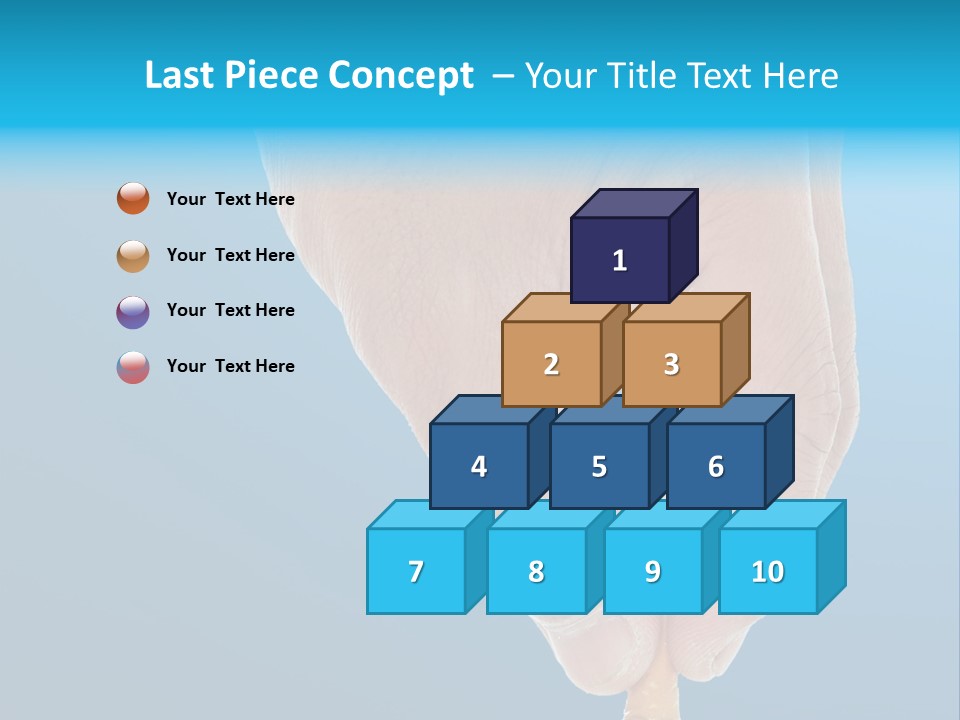 Last Piece Concept – Your Title Text Here

Your Text Here

Your Text Here

Your Text Here

Your Text Here

1

2

3

4

5

6

7

8

9

10